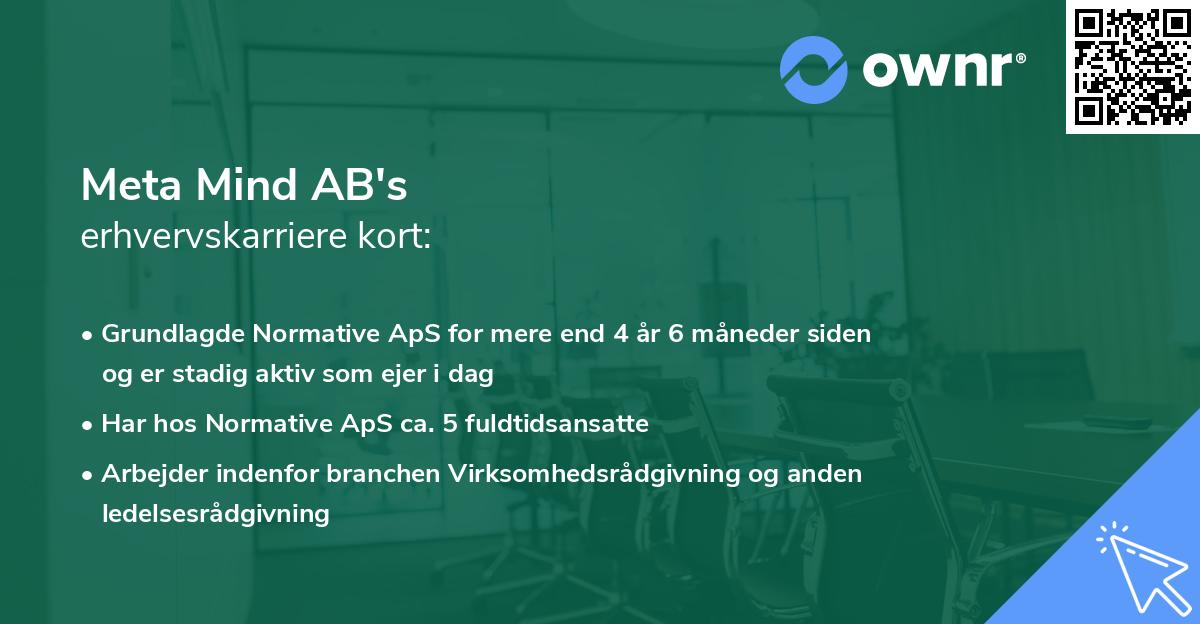 ownr®

Meta Mind AB's
erhvervskarriere kort:

• Grundlagde Normative ApS for mere end 4 år 6 måneder siden og er stadig aktiv som ejer i dag
• Har hos Normative ApS ca. 5 fuldtidsansatte
• Arbejder indenfor branchen Virksomhedsrådgivning og anden ledelsesrådgivning